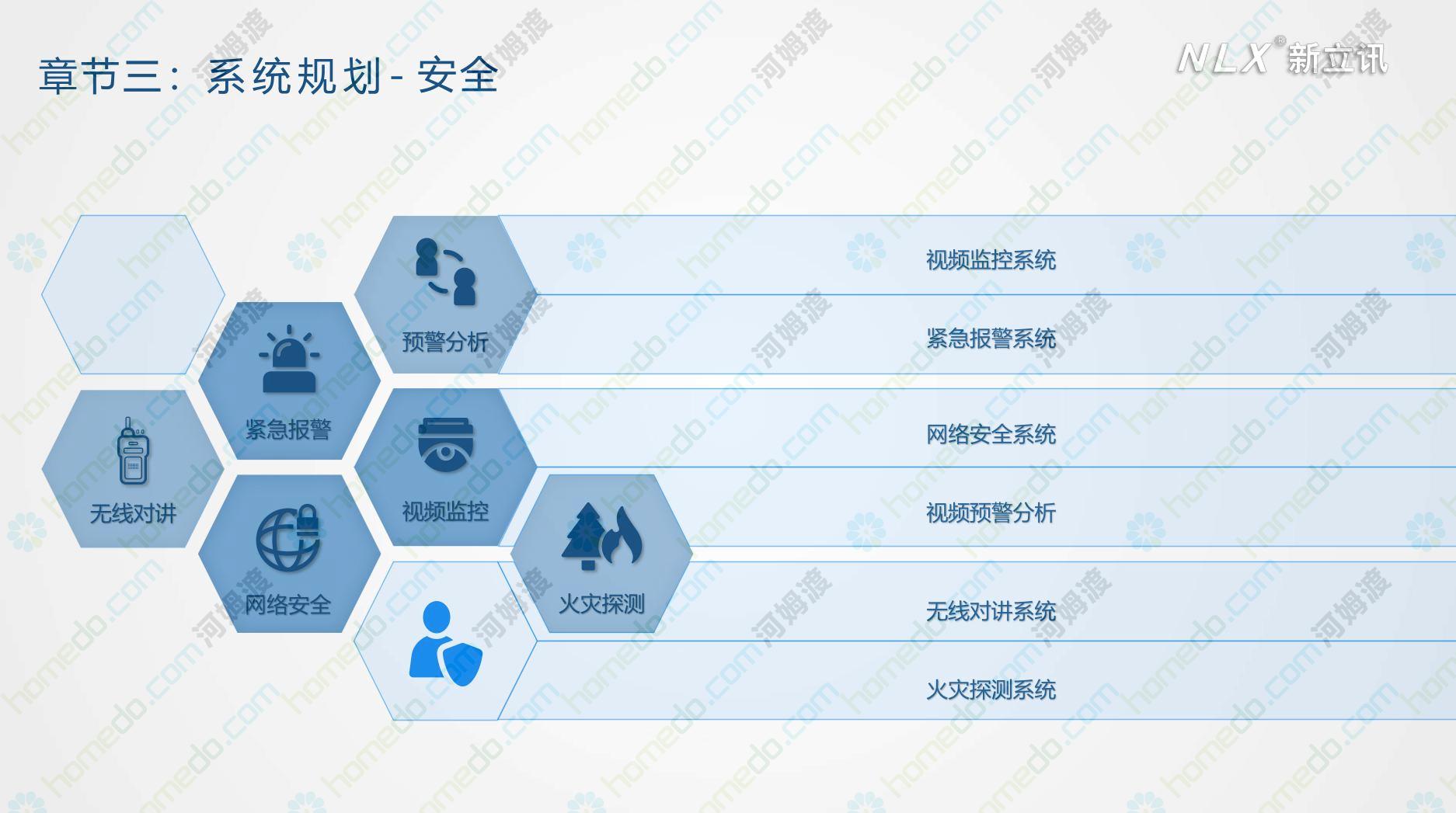 章节三：系统规划 - 安全

NLX® 新立讯

预警分析

紧急报警

无线对讲

视频监控

网络安全

火灾探测

视频监控系统

紧急报警系统

网络安全系统

视频预警分析

无线对讲系统

火灾探测系统

homedo.com 河姆渡